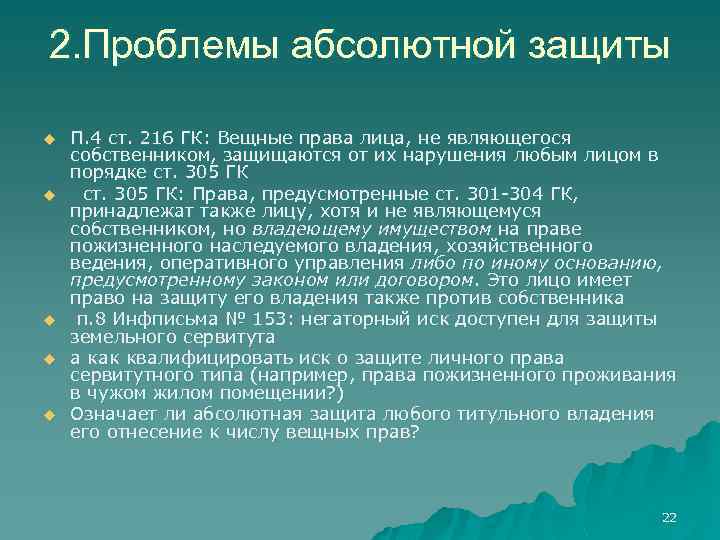 2.Проблемы абсолютной защиты

П.4 ст. 216 ГК: Вещные права лица, не являющегося собственником, защищаются от их нарушения любым лицом в порядке ст. 305 ГК

ст. 305 ГК: Права, предусмотренные ст. 301-304 ГК, принадлежат также лицу, хотя и не являющемуся собственником, но владеющему имуществом на праве пожизненного наследуемого владения, хозяйственного ведения, оперативного управления либо по иному основанию, предусмотренному законом или договором. Это лицо имеет право на защиту его владения также против собственника

п.8 Инфписьма № 153: негаторный иск доступен для защиты земельного сервитута

а как квалифицировать иск о защите личного права сервитутного типа (например, права пожизненного проживания в чужом жилом помещении?)

Означает ли абсолютная защита любого титульного владения его отнесение к числу вещных прав?

22